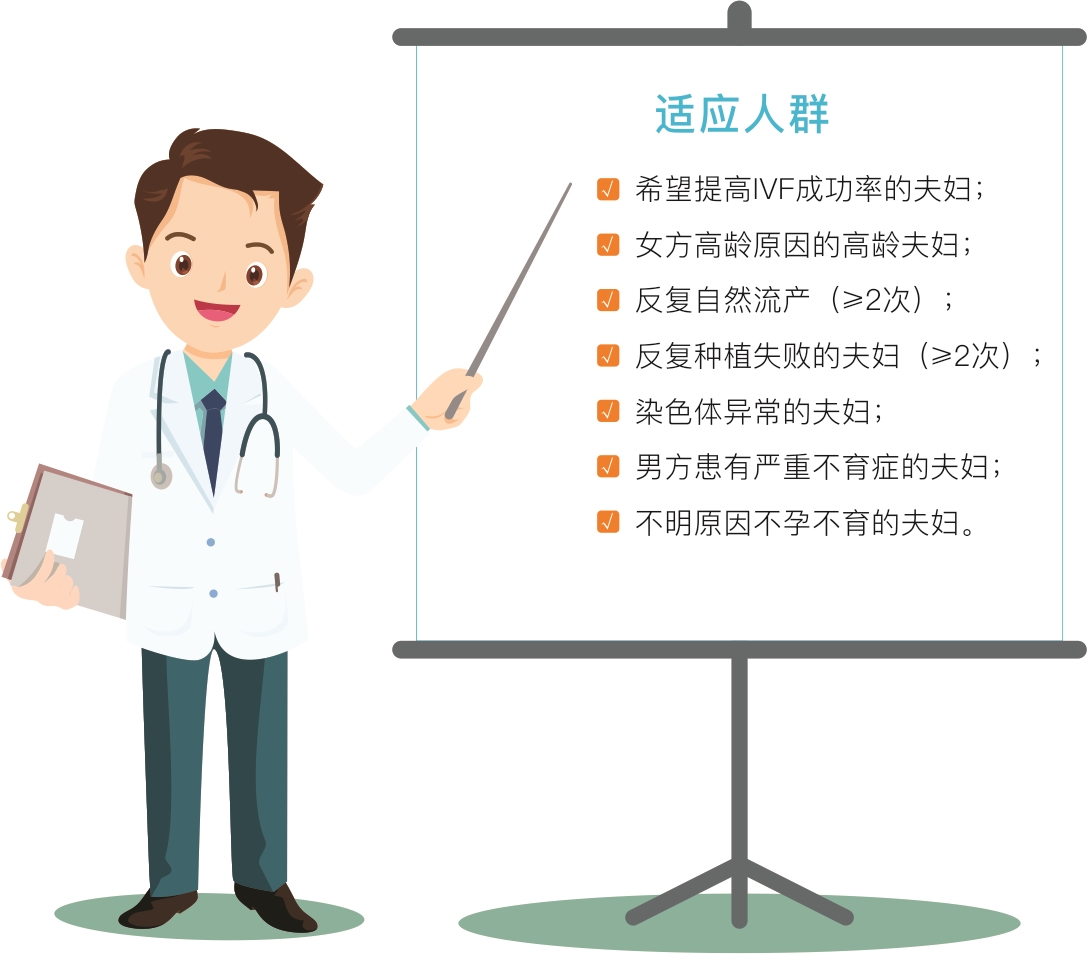 适应人群

√ 希望提高IVF成功率的夫妇；

√ 女方高龄原因的高龄夫妇；

√ 反复自然流产（≥2次）；

√ 反复种植失败的夫妇（≥2次）；

√ 染色体异常的夫妇；

√ 男方患有严重不育症的夫妇；

√ 不明原因不孕不育的夫妇。